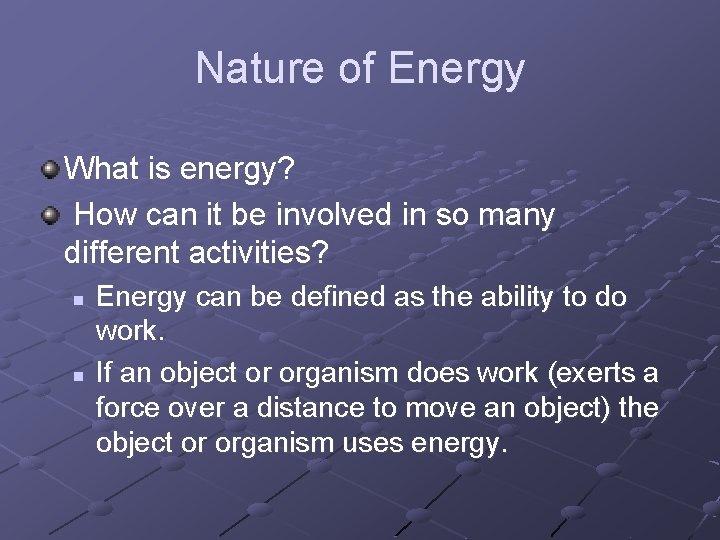 Nature of Energy

What is energy?

How can it be involved in so many different activities?

Energy can be defined as the ability to do work.

If an object or organism does work (exerts a force over a distance to move an object) the object or organism uses energy.